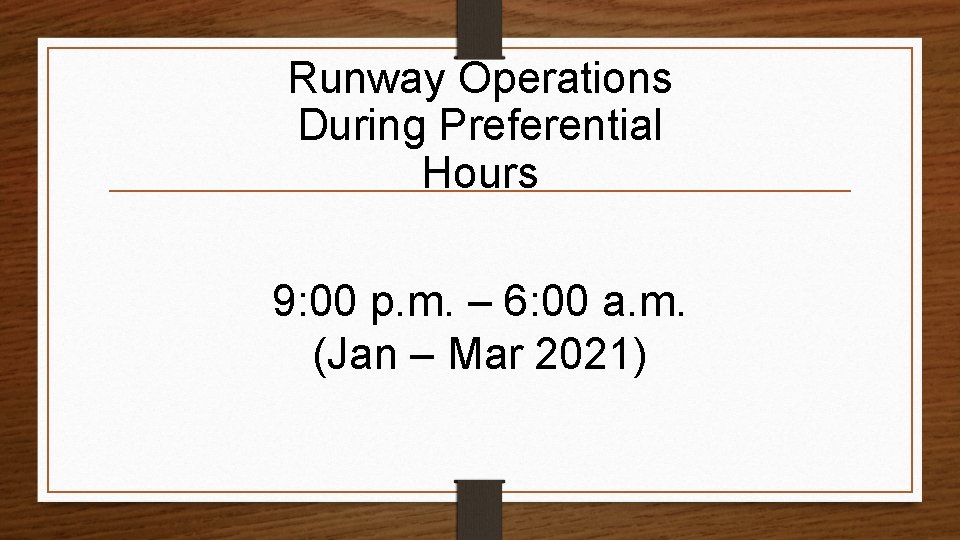 Runway Operations During Preferential Hours

9:00 p.m. – 6:00 a.m.
(Jan – Mar 2021)